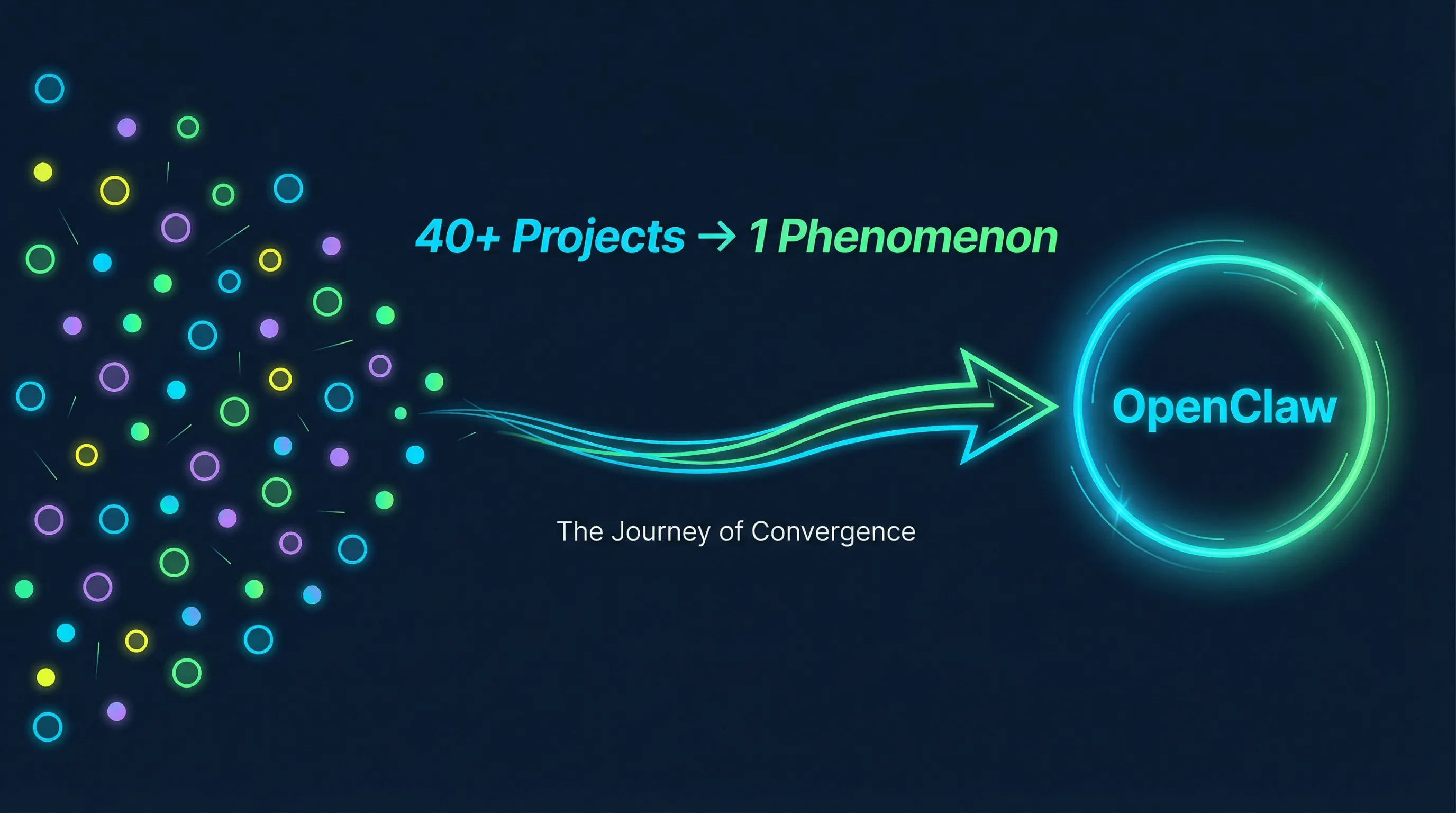 40+ Projects → 1 Phenomenon

OpenClaw

The Journey of Convergence